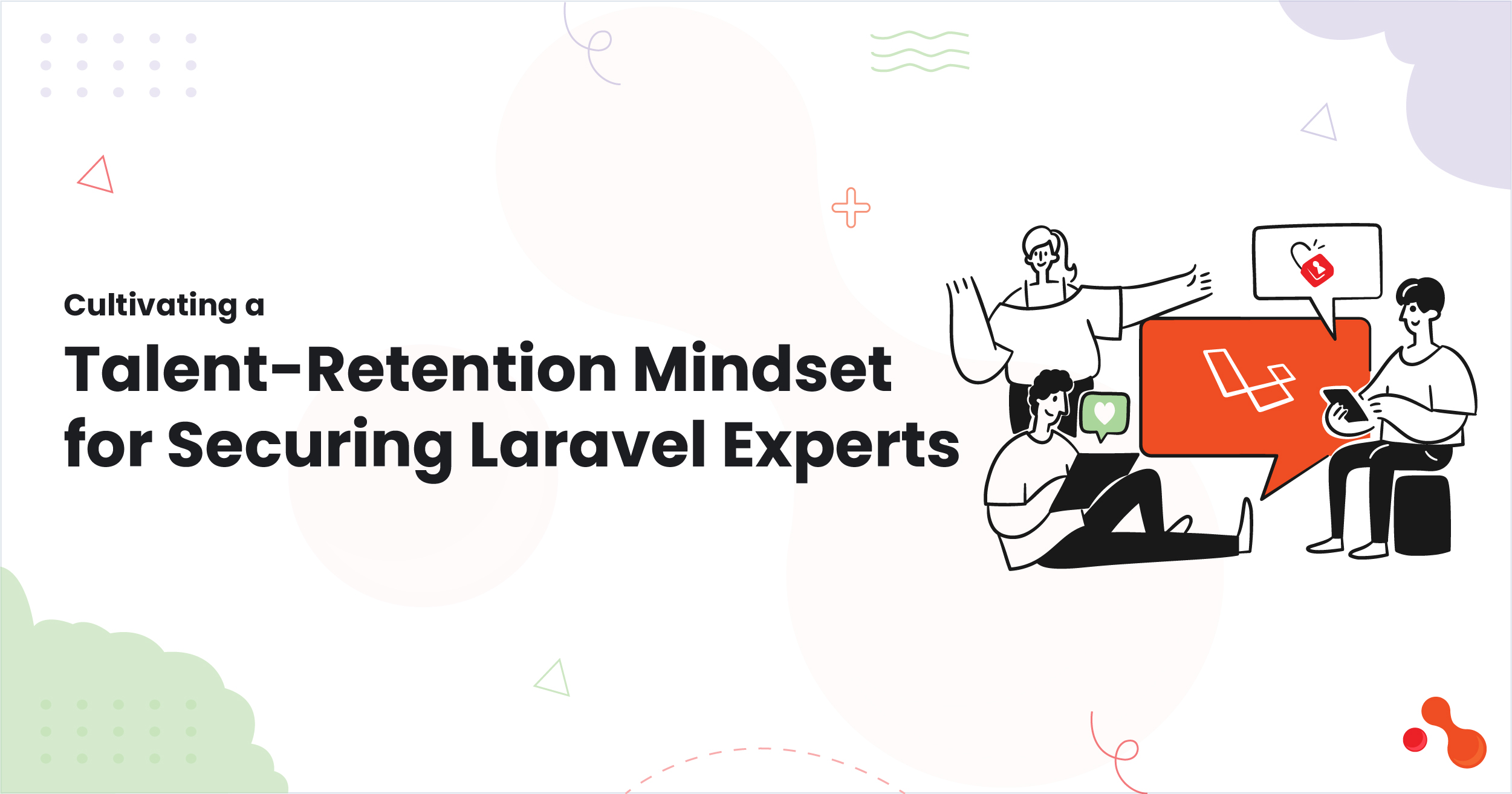 Cultivating a

Talent-Retention Mindset for Securing Laravel Experts